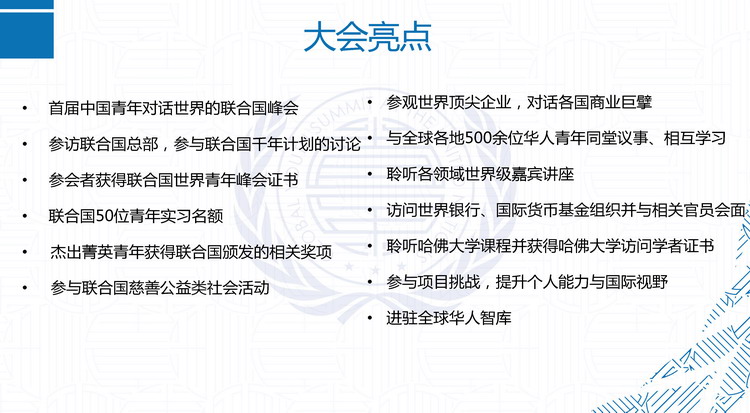 大会亮点

• 首届中国青年对话世界的联合国峰会
• 参访联合国总部，参与联合国千年计划的讨论
• 参会者获得联合国世界青年峰会证书
• 联合国50位青年实习名额
• 杰出菁英青年获得联合国颁发的相关奖项
• 参与联合国慈善公益类社会活动

• 参观世界顶尖企业，对话各国商业巨擘
• 与全球各地500余位华人青年同堂议事、相互学习
• 聆听各领域世界级嘉宾讲座
• 访问世界银行、国际货币基金组织并与相关官员会面
• 聆听哈佛大学课程并获得哈佛大学访问学者证书
• 参与项目挑战，提升个人能力与国际视野
• 进驻全球华人智库